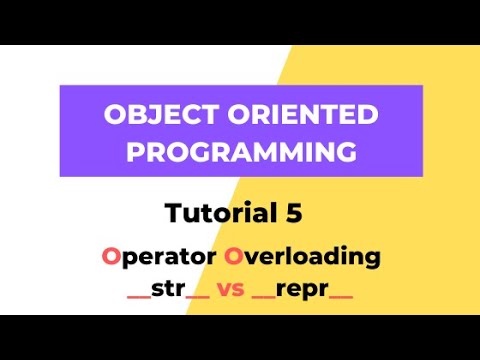 OBJECT ORIENTED PROGRAMMING

Tutorial 5

Operator Overloading
__str__ vs __repr__